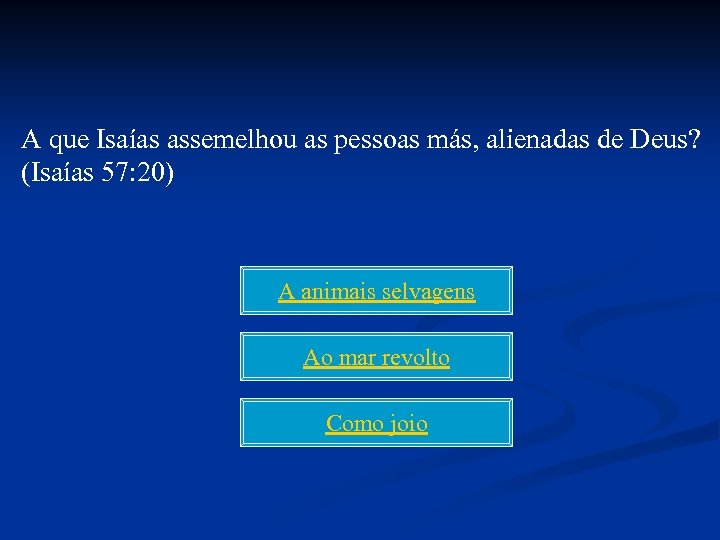 A que Isaías assemelhou as pessoas más, alienadas de Deus? (Isaías 57:20)

A animais selvagens

Ao mar revolto

Como joio